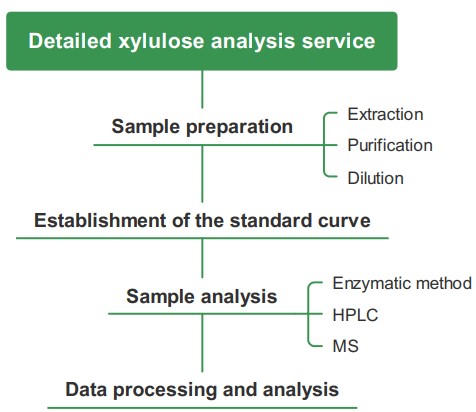 Detailed xylulose analysis service

Sample preparation

Extraction
Purification
Dilution

Establishment of the standard curve

Sample analysis

Enzymatic method
HPLC
MS

Data processing and analysis